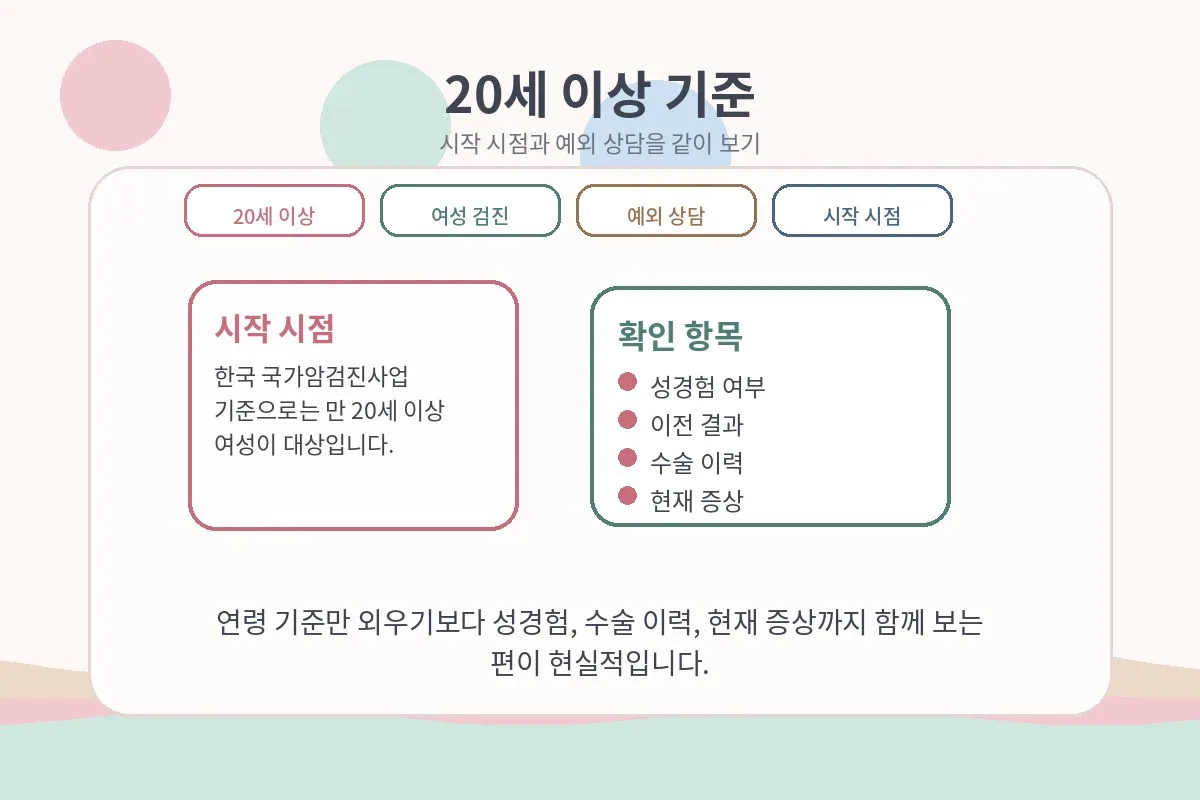 20세 이상 기준
시작 시점과 예외 상담을 같이 보기

20세 이상
여성 검진
예외 상담
시작 시점

시작 시점
한국 국가암검진사업 기준으로는 만 20세 이상 여성이 대상입니다.

확인 항목
성경험 여부
이전 결과
수술 이력
현재 증상

연령 기준만 외우기보다 성경험, 수술 이력, 현재 증상까지 함께 보는 편이 현실적입니다.